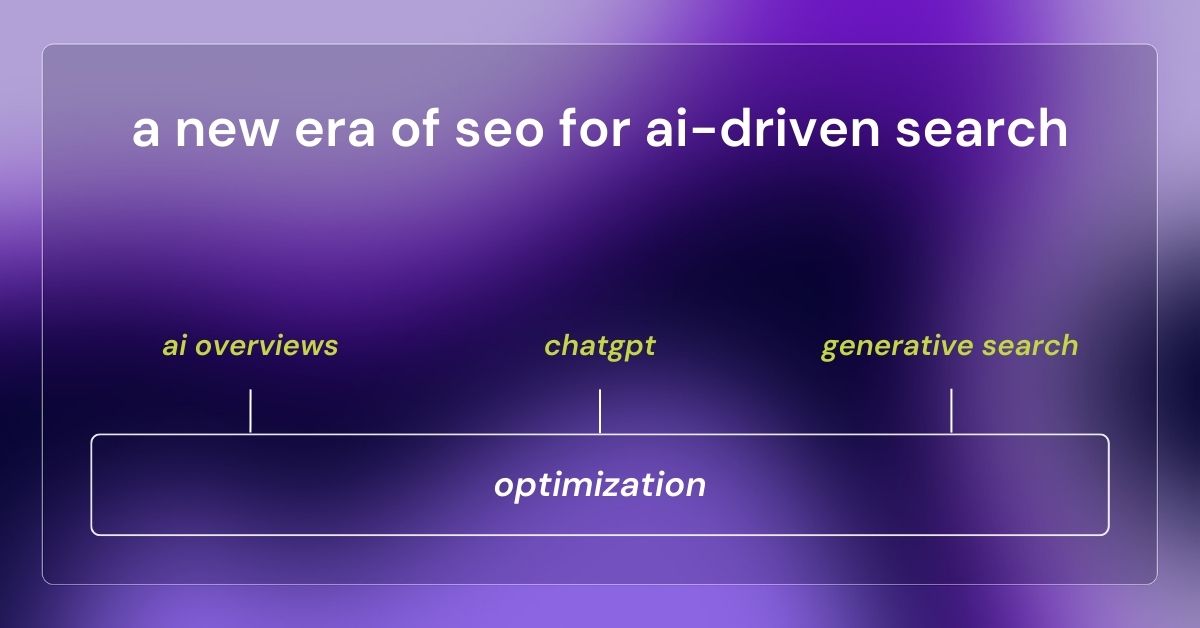 a new era of seo for ai-driven search

ai overviews

chatgpt

generative search

optimization